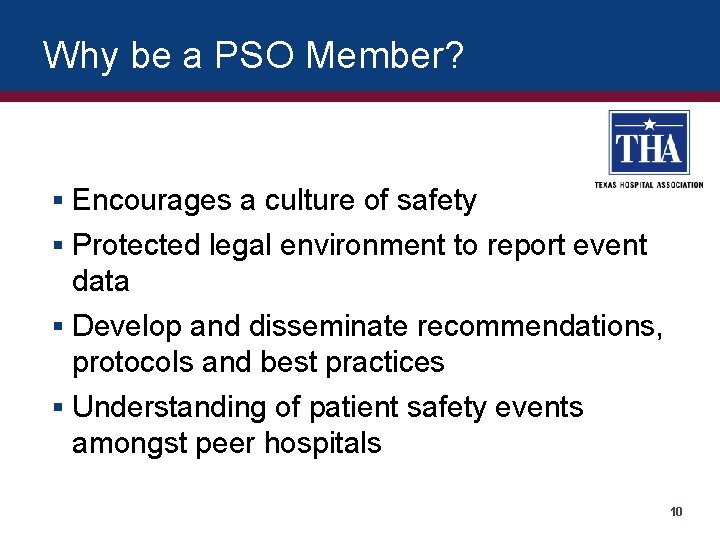 Why be a PSO Member?

THA

TEXAS HOSPITAL ASSOCIATION

▪ Encourages a culture of safety
▪ Protected legal environment to report event data
▪ Develop and disseminate recommendations, protocols and best practices
▪ Understanding of patient safety events amongst peer hospitals

10